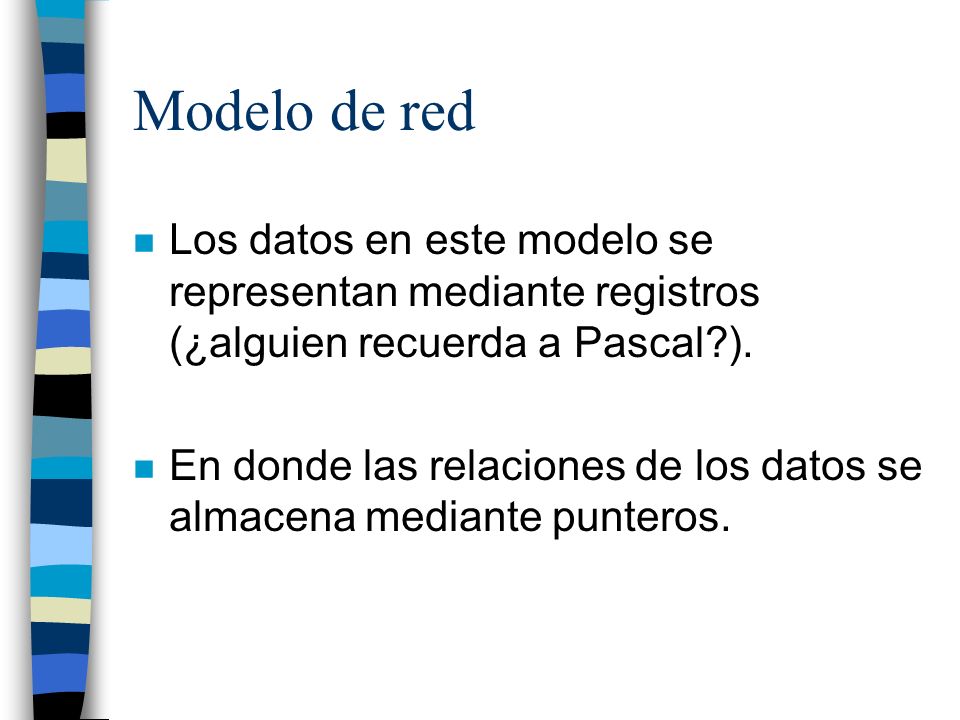 Modelo de red

Los datos en este modelo se representan mediante registros (¿alguien recuerda a Pascal?).

En donde las relaciones de los datos se almacena mediante punteros.